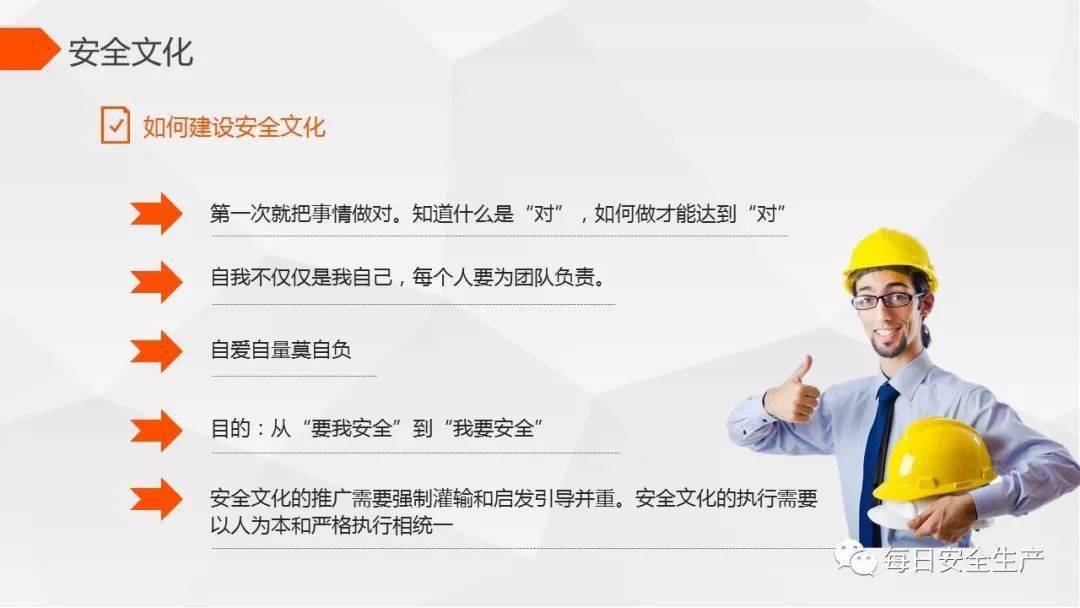 安全文化

如何建设安全文化

第一次就把事情做对。知道什么是“对”，如何做才能达到“对”

自我不仅仅是我自己，每个人要为团队负责。

自爱自量莫自负

目的：从“要我安全”到“我要安全”

安全文化的推广需要强制灌输和启发引导并重。安全文化的执行需要以人为本和严格执行相统一

每日安全生产